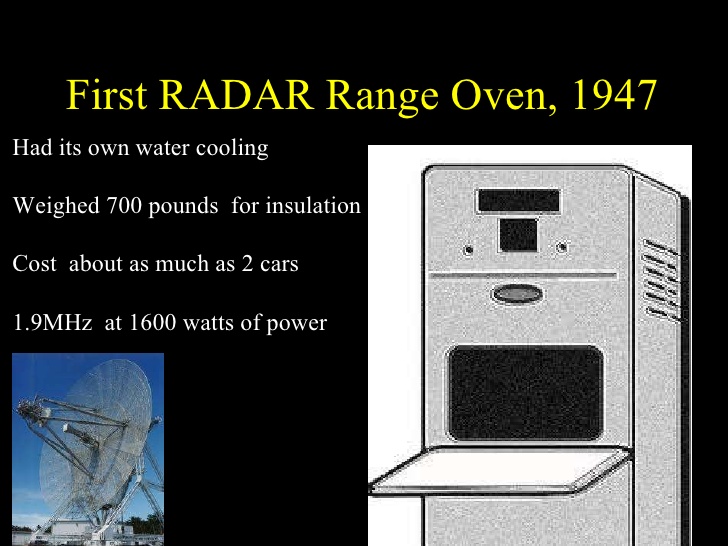 First RADAR Range Oven, 1947

Had its own water cooling

Weighed 700 pounds for insulation

Cost about as much as 2 cars

1.9MHz at 1600 watts of power